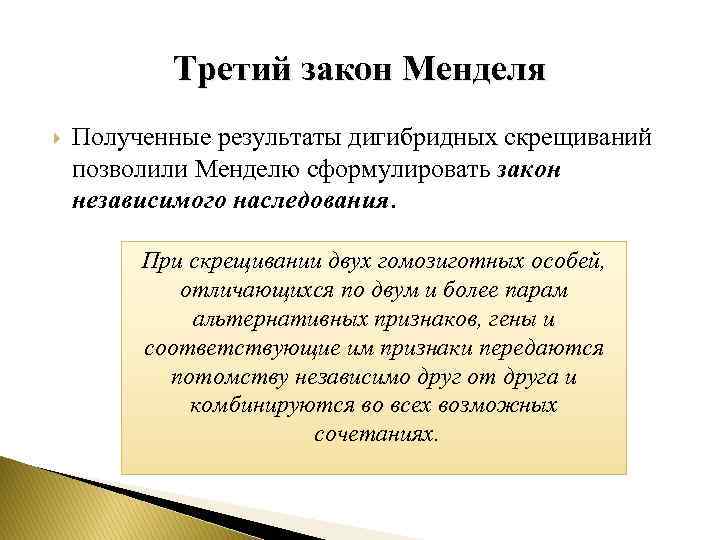 Третий закон Менделя

Полученные результаты дигибридных скрещиваний позволили Менделю сформулировать закон независимого наследования.

При скрещивании двух гомозиготных особей, отличающихся по двум и более парам альтернативных признаков, гены и соответствующие им признаки передаются потомству независимо друг от друга и комбинируются во всех возможных сочетаниях.